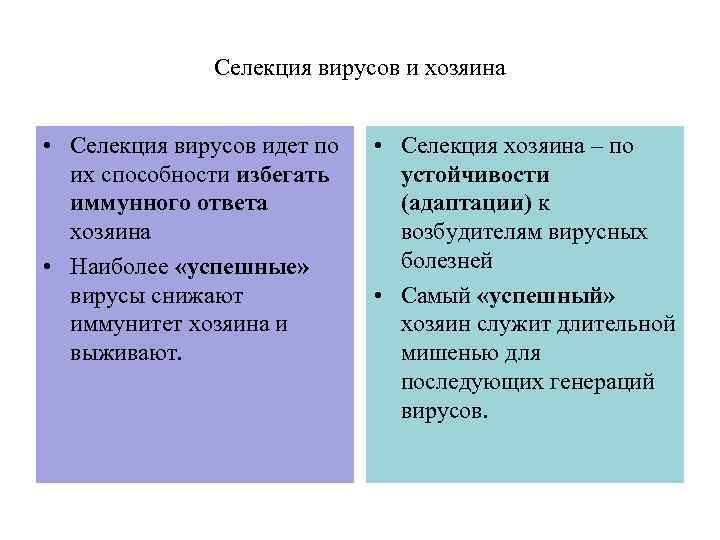 Селекция вирусов и хозяина

• Селекция вирусов идет по их способности избегать иммунного ответа хозяина
• Наиболее «успешные» вирусы снижают иммунитет хозяина и выживают.

• Селекция хозяина – по устойчивости (адаптации) к возбудителям вирусных болезней
• Самый «успешный» хозяин служит длительной мишенью для последующих генераций вирусов.